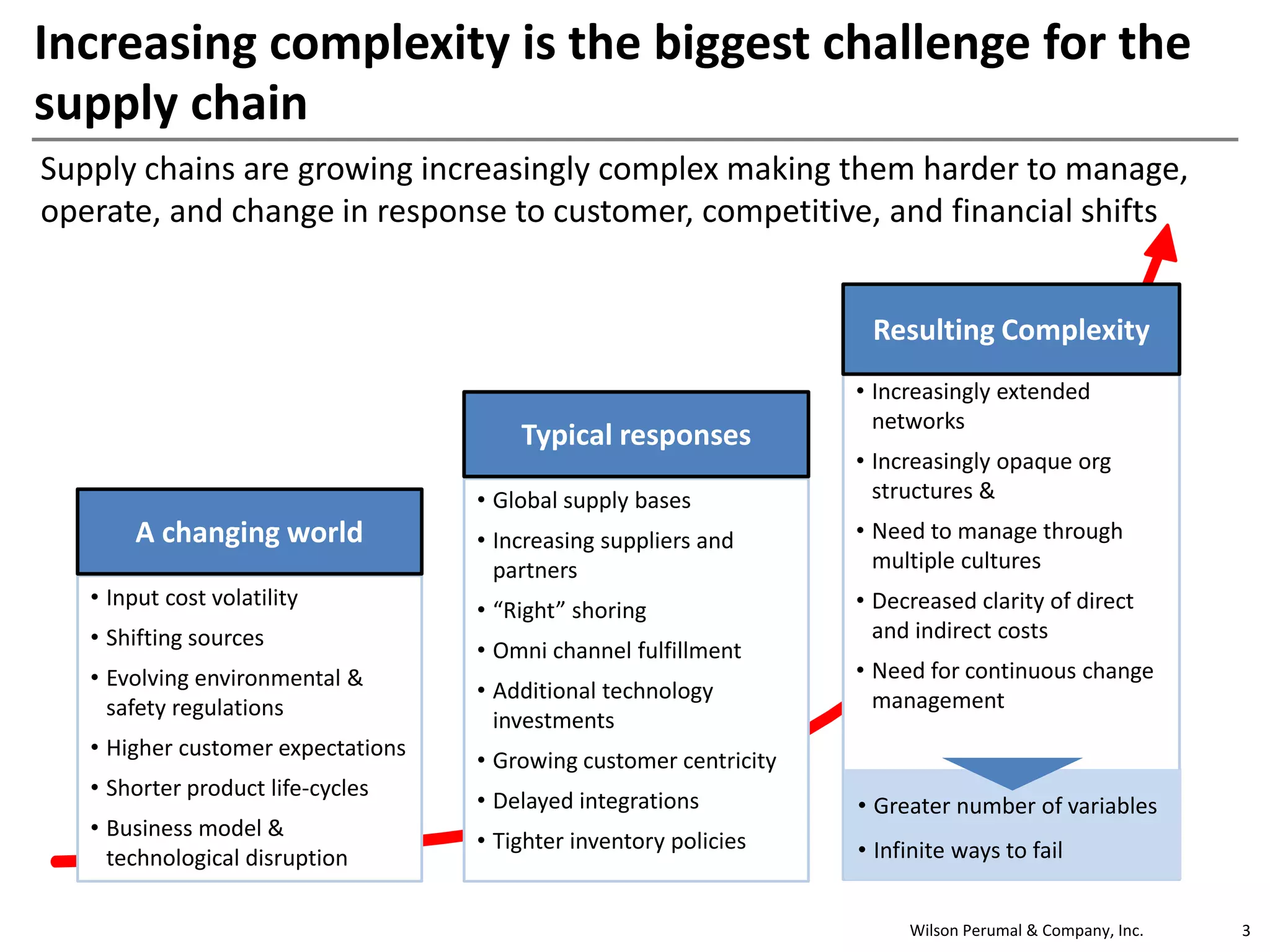 Increasing complexity is the biggest challenge for the supply chain

Supply chains are growing increasingly complex making them harder to manage, operate, and change in response to customer, competitive, and financial shifts

A changing world

• Input cost volatility
• Shifting sources
• Evolving environmental & safety regulations
• Higher customer expectations
• Shorter product life-cycles
• Business model & technological disruption

Typical responses

• Global supply bases
• Increasing suppliers and partners
• “Right” shoring
• Omni channel fulfillment
• Additional technology investments
• Growing customer centricity
• Delayed integrations
• Tighter inventory policies

Resulting Complexity

• Increasingly extended networks
• Increasingly opaque org structures &
• Need to manage through multiple cultures
• Decreased clarity of direct and indirect costs
• Need for continuous change management

• Greater number of variables
• Infinite ways to fail

Wilson Perumal & Company, Inc.

3